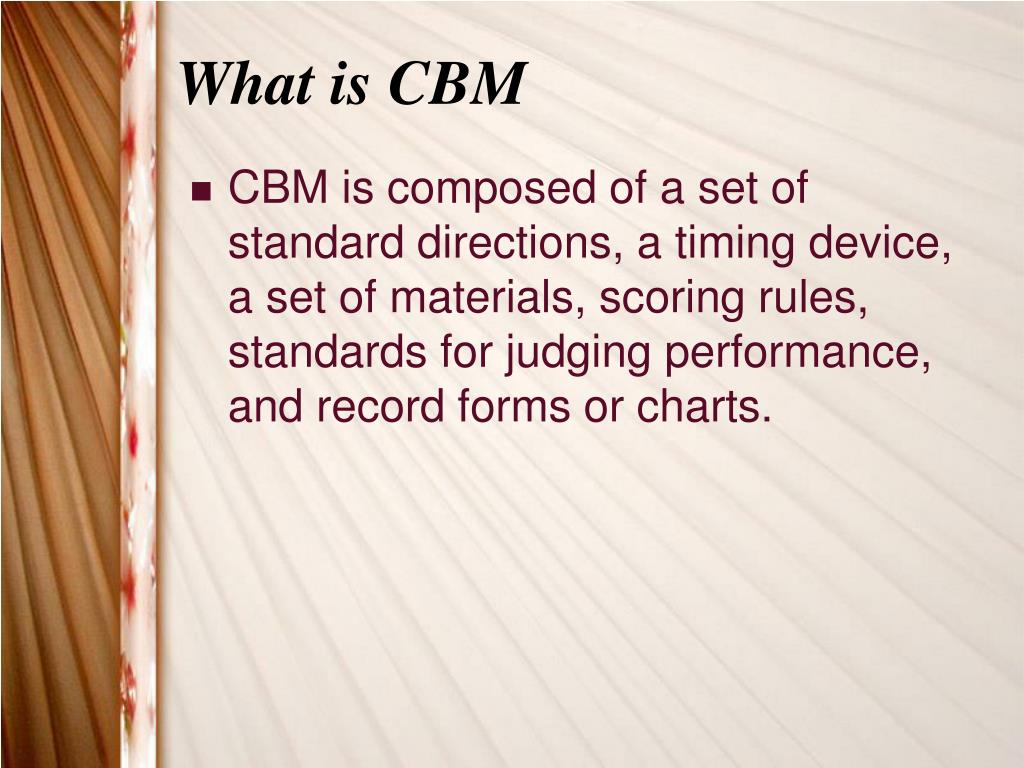 What is CBM

- CBM is composed of a set of standard directions, a timing device, a set of materials, scoring rules, standards for judging performance, and record forms or charts.